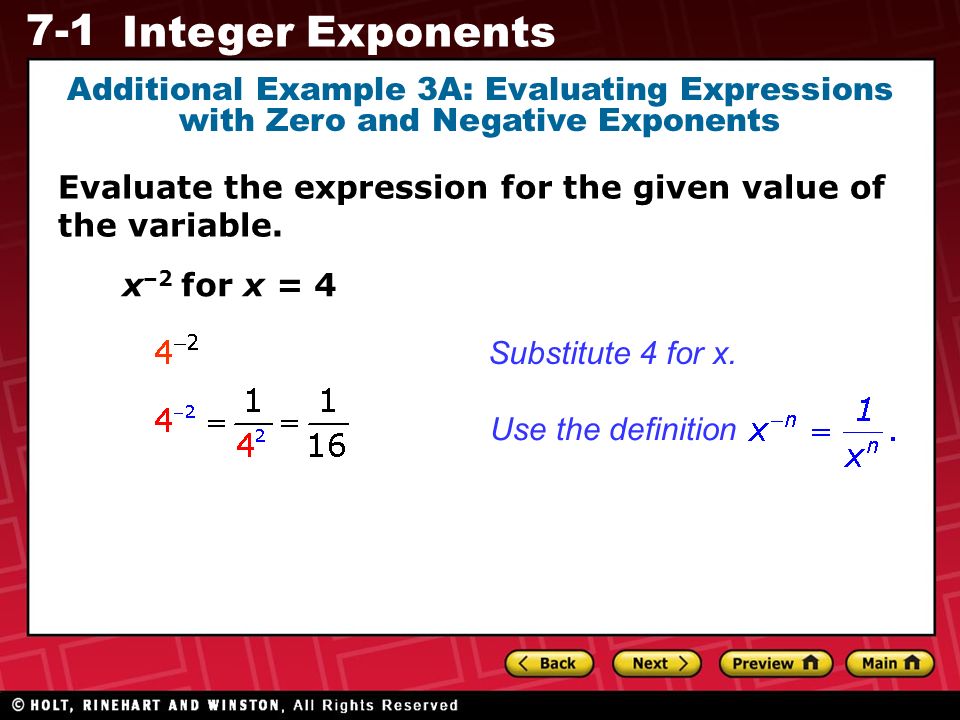 7-1 Integer Exponents

Additional Example 3A: Evaluating Expressions with Zero and Negative Exponents

Evaluate the expression for the given value of the variable.

$x^{-2}$ for $x = 4$

$4^{-2}$

Substitute 4 for x.

$4^{-2} = \frac{1}{4^2} = \frac{1}{16}$

Use the definition $x^{-n} = \frac{1}{x^n}$.

Back Next Preview Main

© HOLT, RINEHART AND WINSTON, All Rights Reserved